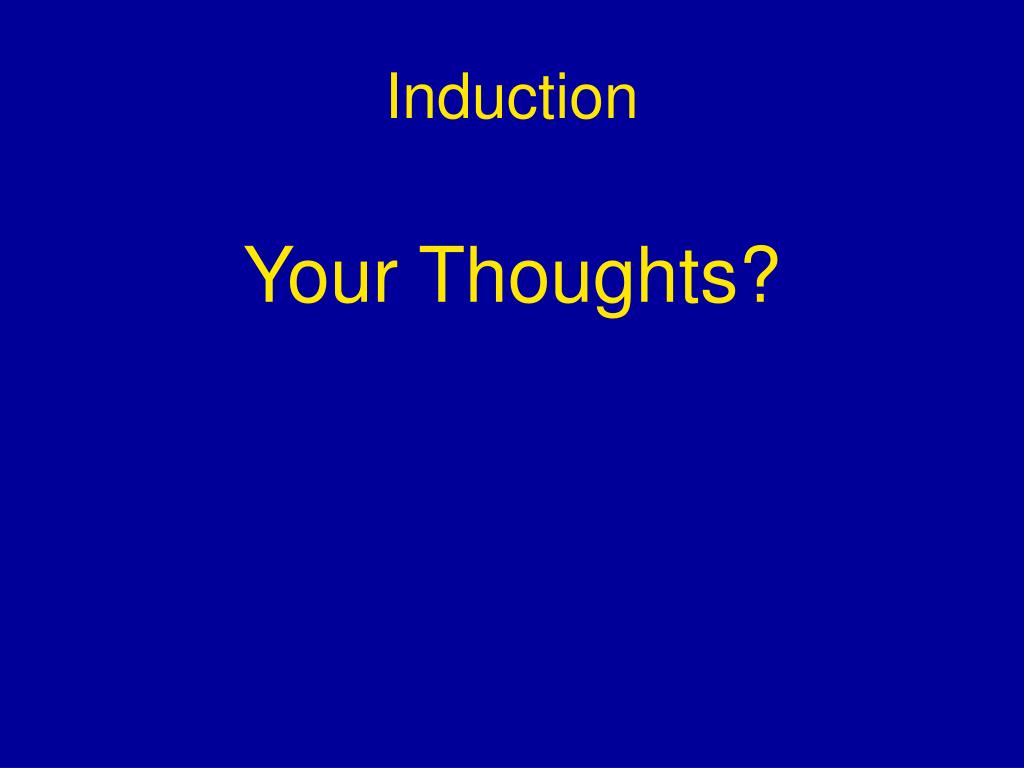 Induction

Your Thoughts?